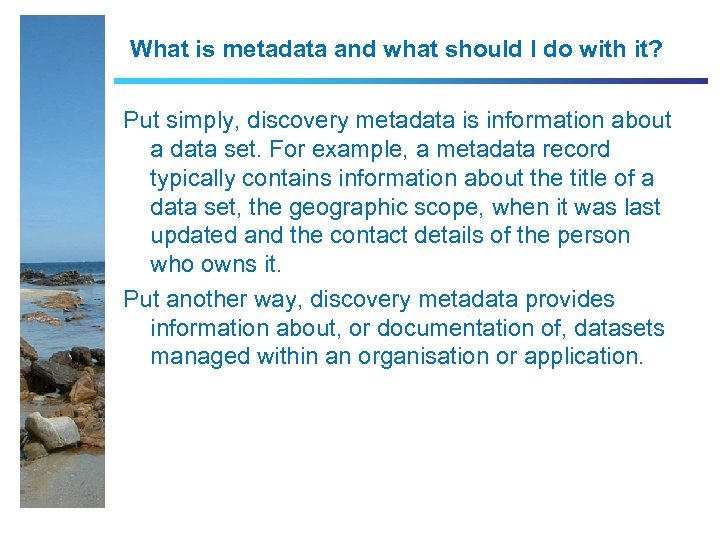 What is metadata and what should I do with it?

Put simply, discovery metadata is information about a data set. For example, a metadata record typically contains information about the title of a data set, the geographic scope, when it was last updated and the contact details of the person who owns it.

Put another way, discovery metadata provides information about, or documentation of, datasets managed within an organisation or application.